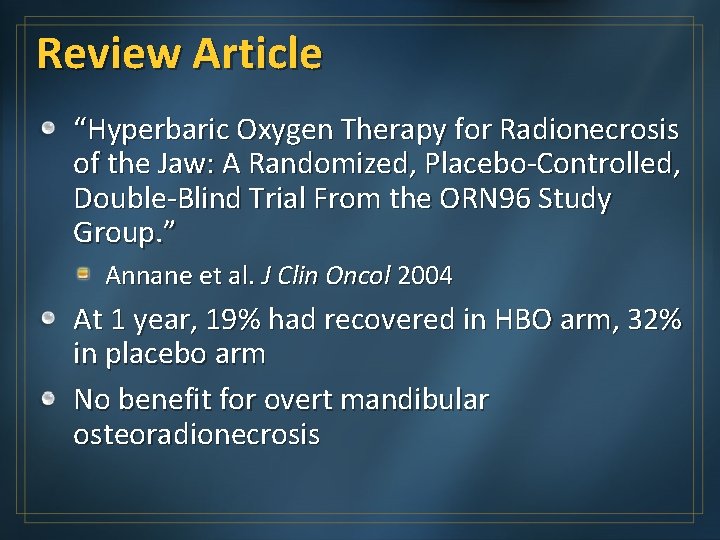 Review Article

“Hyperbaric Oxygen Therapy for Radionecrosis of the Jaw: A Randomized, Placebo-Controlled, Double-Blind Trial From the ORN96 Study Group.”

Annane et al. J Clin Oncol 2004

At 1 year, 19% had recovered in HBO arm, 32% in placebo arm

No benefit for overt mandibular osteoradionecrosis